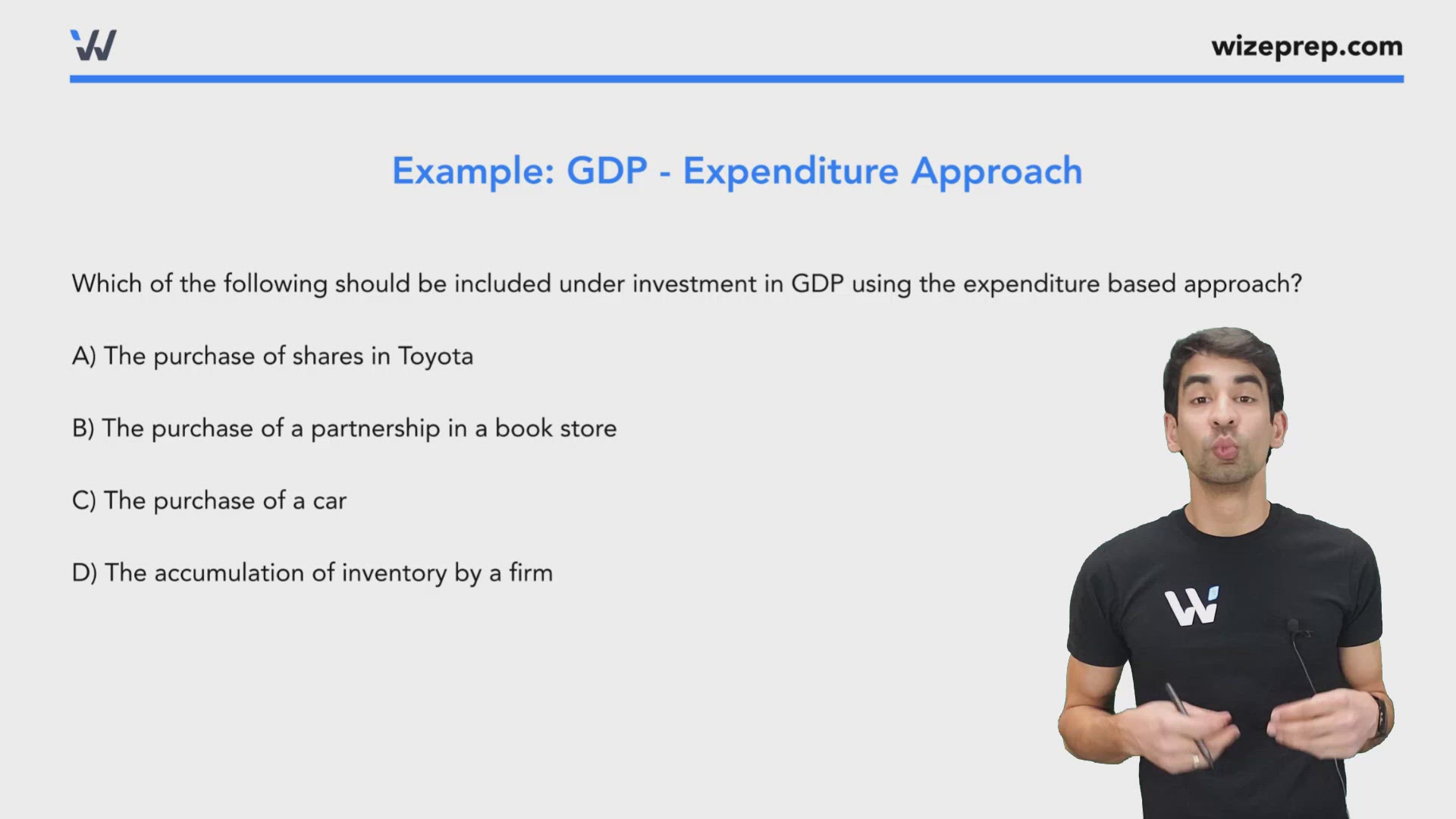 wizeprep.com

Example: GDP - Expenditure Approach

Which of the following should be included under investment in GDP using the expenditure based approach?

A) The purchase of shares in Toyota

B) The purchase of a partnership in a book store

C) The purchase of a car

D) The accumulation of inventory by a firm